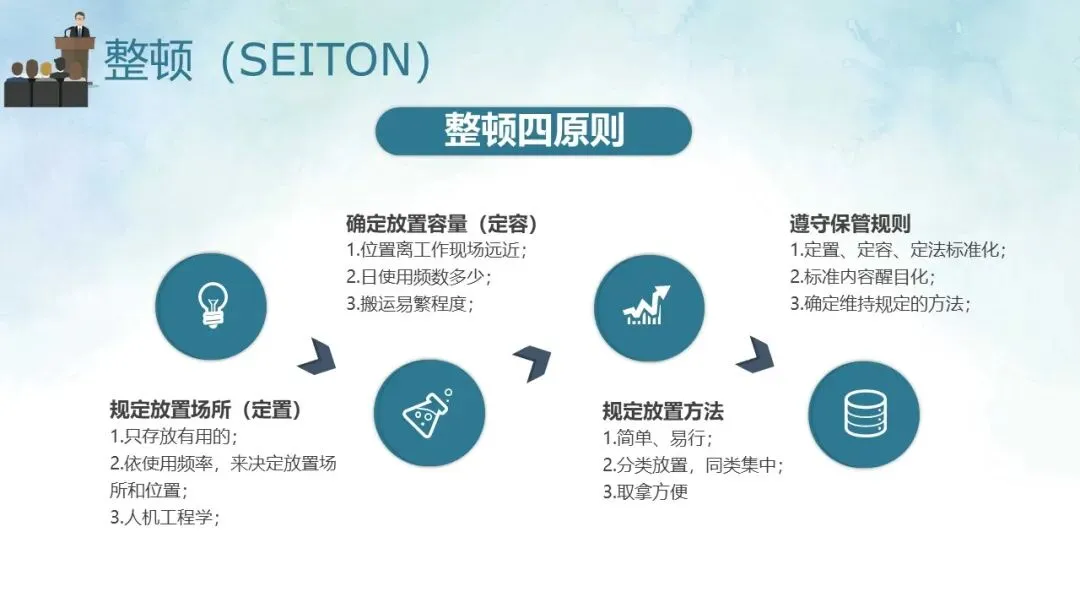 整顿（SEITON）

整顿四原则

规定放置场所（定置）
1.只存放有用的；
2.依使用频率，来决定放置场所和位置；
3.人机工程学；

确定放置容量（定容）
1.位置离工作现场远近；
2.日使用频数多少；
3.搬运易繁程度；

规定放置方法
1.简单、易行；
2.分类放置，同类集中；
3.取拿方便

遵守保管规则
1.定置、定容、定法标准化；
2.标准内容醒目化；
3.确定维持规定的方法；